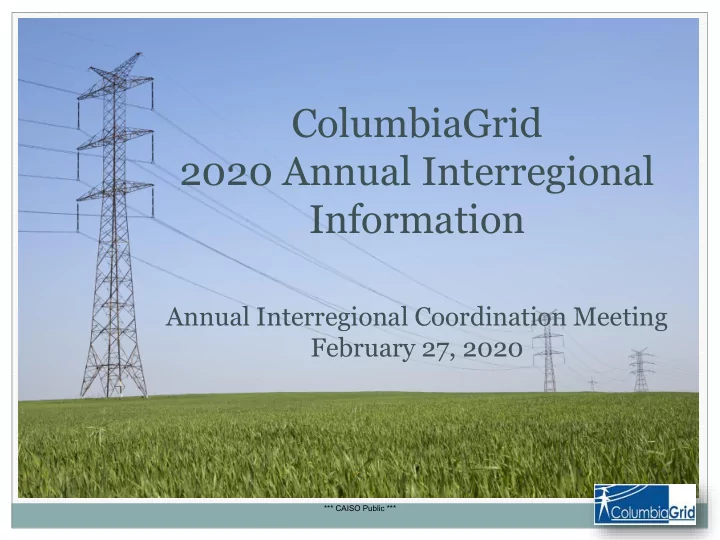 ColumbiaGrid
2020 Annual Interregional Information

Annual Interregional Coordination Meeting
February 27, 2020

*** CAISO Public ***

ColumbiaGrid